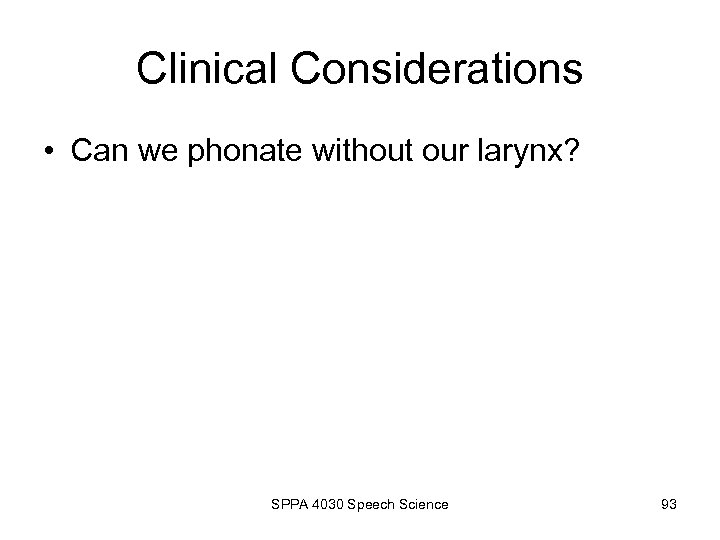 Clinical Considerations

• Can we phonate without our larynx?

SPPA 4030 Speech Science

93